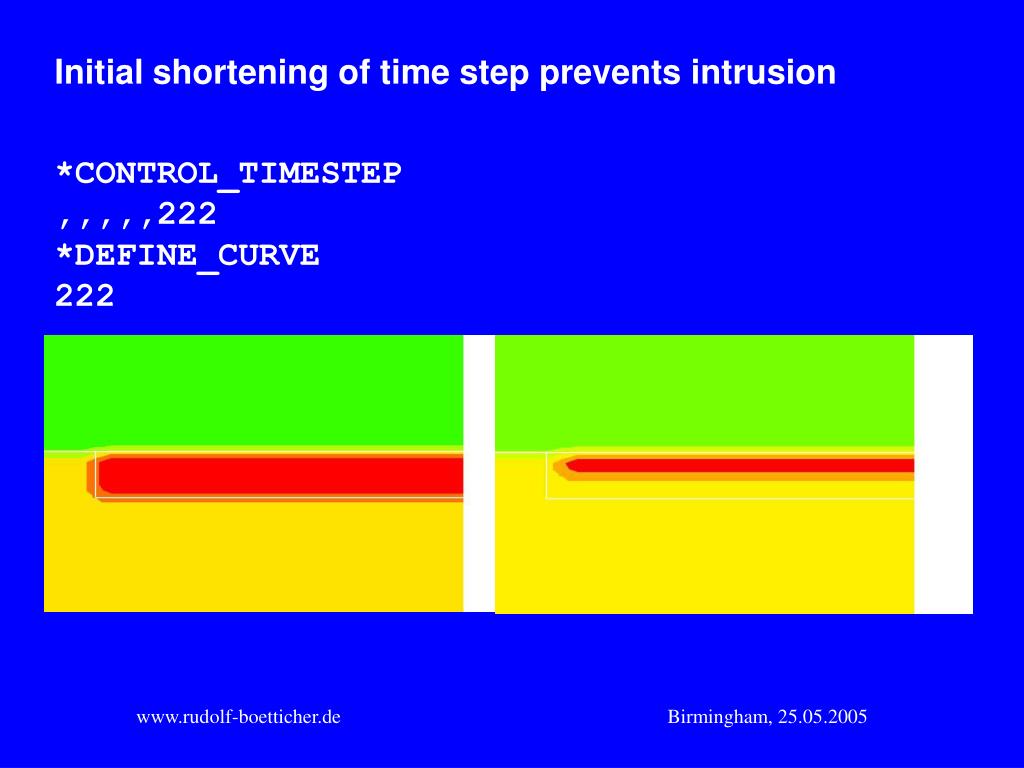 Initial shortening of time step prevents intrusion

*CONTROL_TIMESTEP
,,,,,222
*DEFINE_CURVE
222

www.rudolf-boetticher.de

Birmingham, 25.05.2005